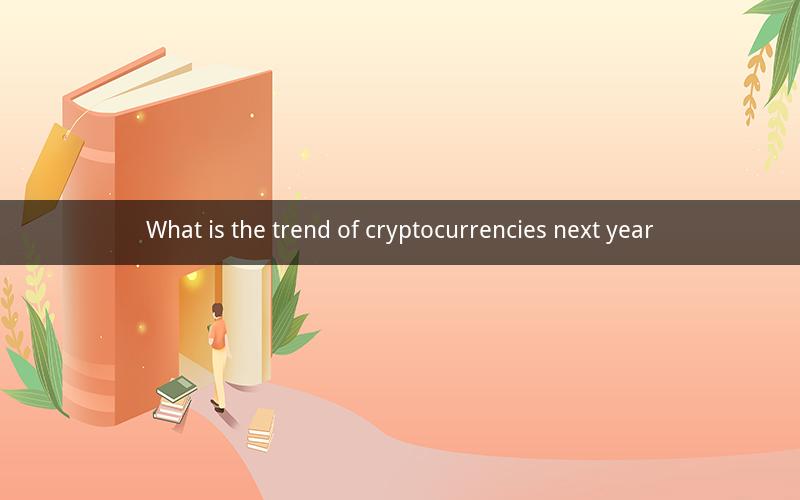 What is the trend of cryptocurrencies next year